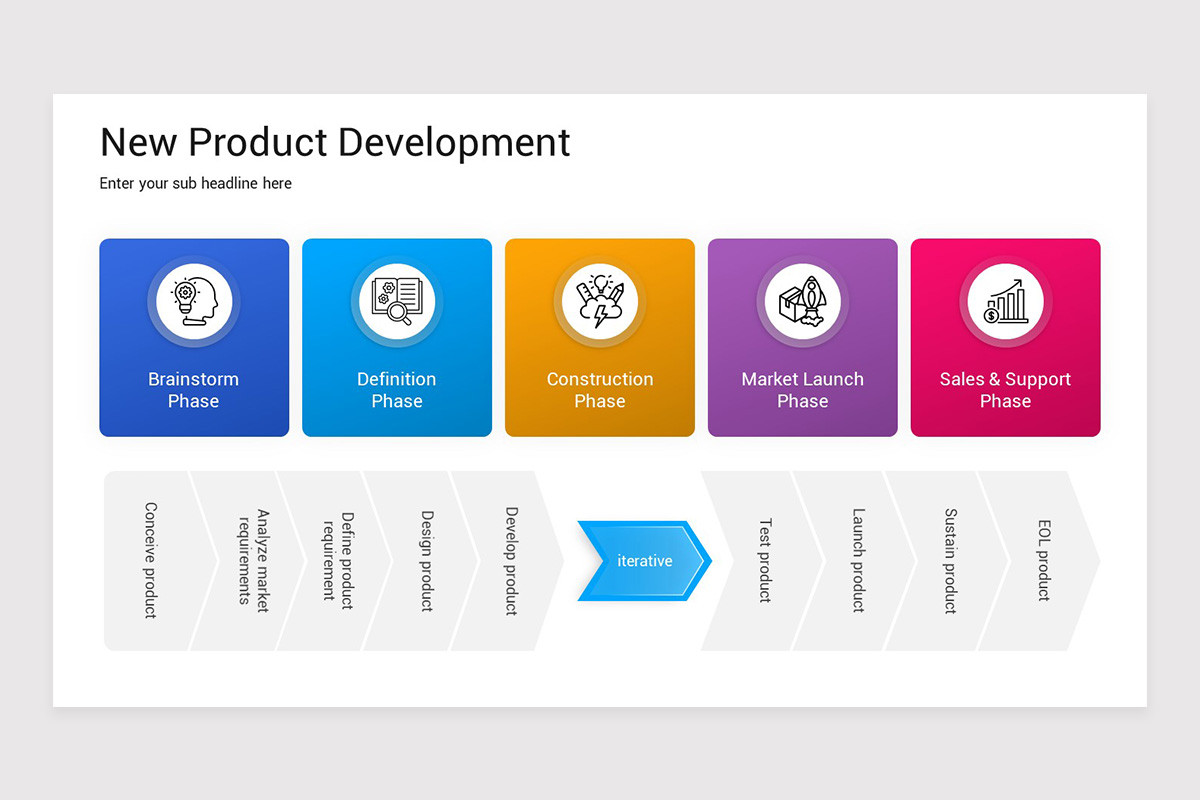 New Product Development

Enter your sub headline here

Brainstorm Phase

Definition Phase

Construction Phase

Market Launch Phase

Sales & Support Phase

Conceive product

Analyze market requirements

Define product requirement

Design product

Develop product

iterative

Test product

Launch product

Sustain product

EOL product